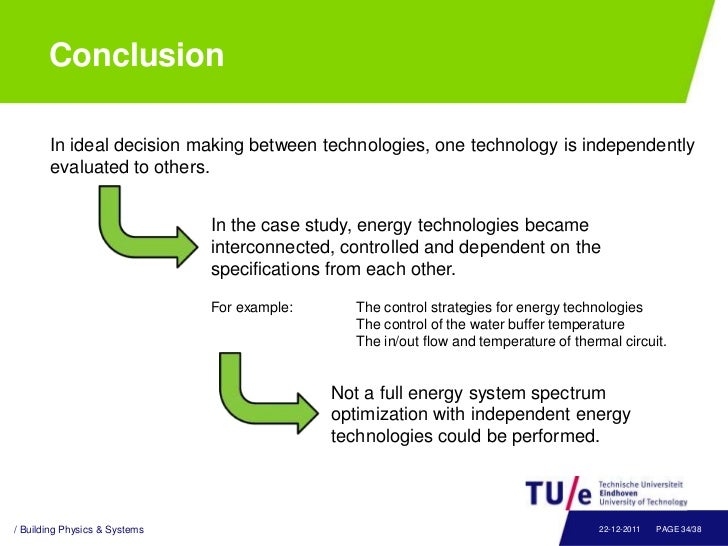 Conclusion

In ideal decision making between technologies, one technology is independently evaluated to others.

In the case study, energy technologies became interconnected, controlled and dependent on the specifications from each other.

For example: The control strategies for energy technologies
The control of the water buffer temperature
The in/out flow and temperature of thermal circuit.

Not a full energy system spectrum optimization with independent energy technologies could be performed.

TU/e Technische Universiteit Eindhoven University of Technology

/ Building Physics & Systems

22-12-2011 PAGE 34/38